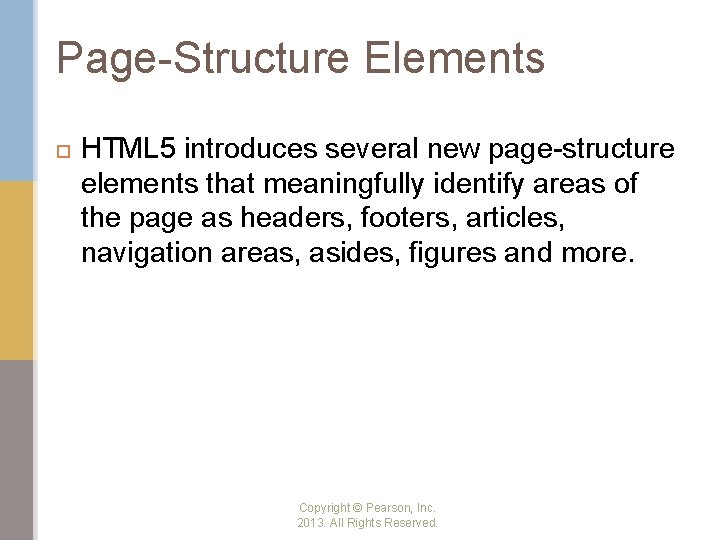 Page-Structure Elements

HTML5 introduces several new page-structure elements that meaningfully identify areas of the page as headers, footers, articles, navigation areas, asides, figures and more.

Copyright © Pearson, Inc. 2013. All Rights Reserved.